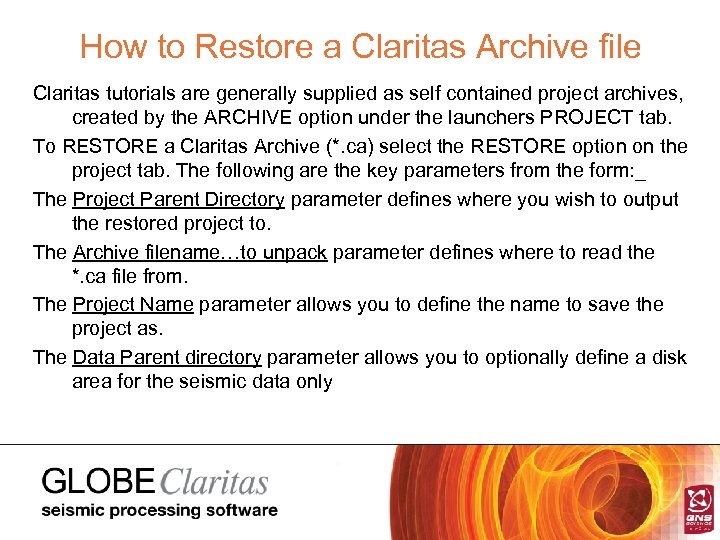 How to Restore a Claritas Archive file

Claritas tutorials are generally supplied as self contained project archives, created by the ARCHIVE option under the launchers PROJECT tab.

To RESTORE a Claritas Archive (*.ca) select the RESTORE option on the project tab. The following are the key parameters from the form:_

The Project Parent Directory parameter defines where you wish to output the restored project to.

The Archive filename…to unpack parameter defines where to read the *.ca file from.

The Project Name parameter allows you to define the name to save the project as.

The Data Parent directory parameter allows you to optionally define a disk area for the seismic data only

GLOBE Claritas
seismic processing software

GNS SCIENCE